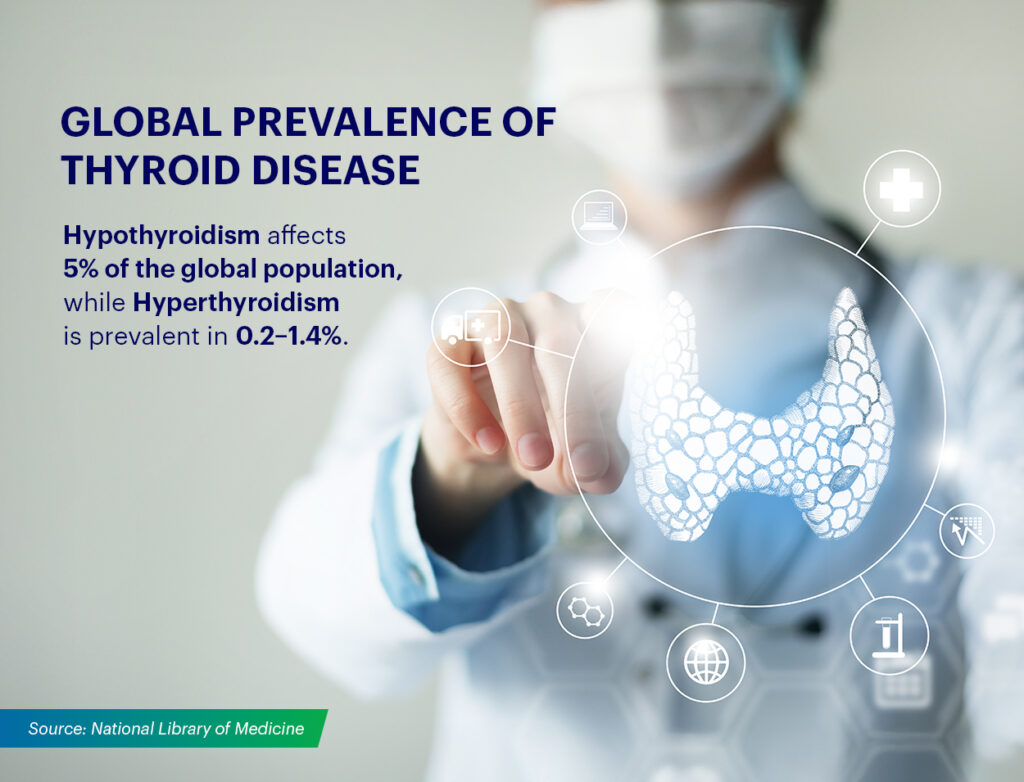 GLOBAL PREVALENCE OF THYROID DISEASE

Hypothyroidism affects 5% of the global population, while Hyperthyroidism is prevalent in 0.2–1.4%.

Source: National Library of Medicine